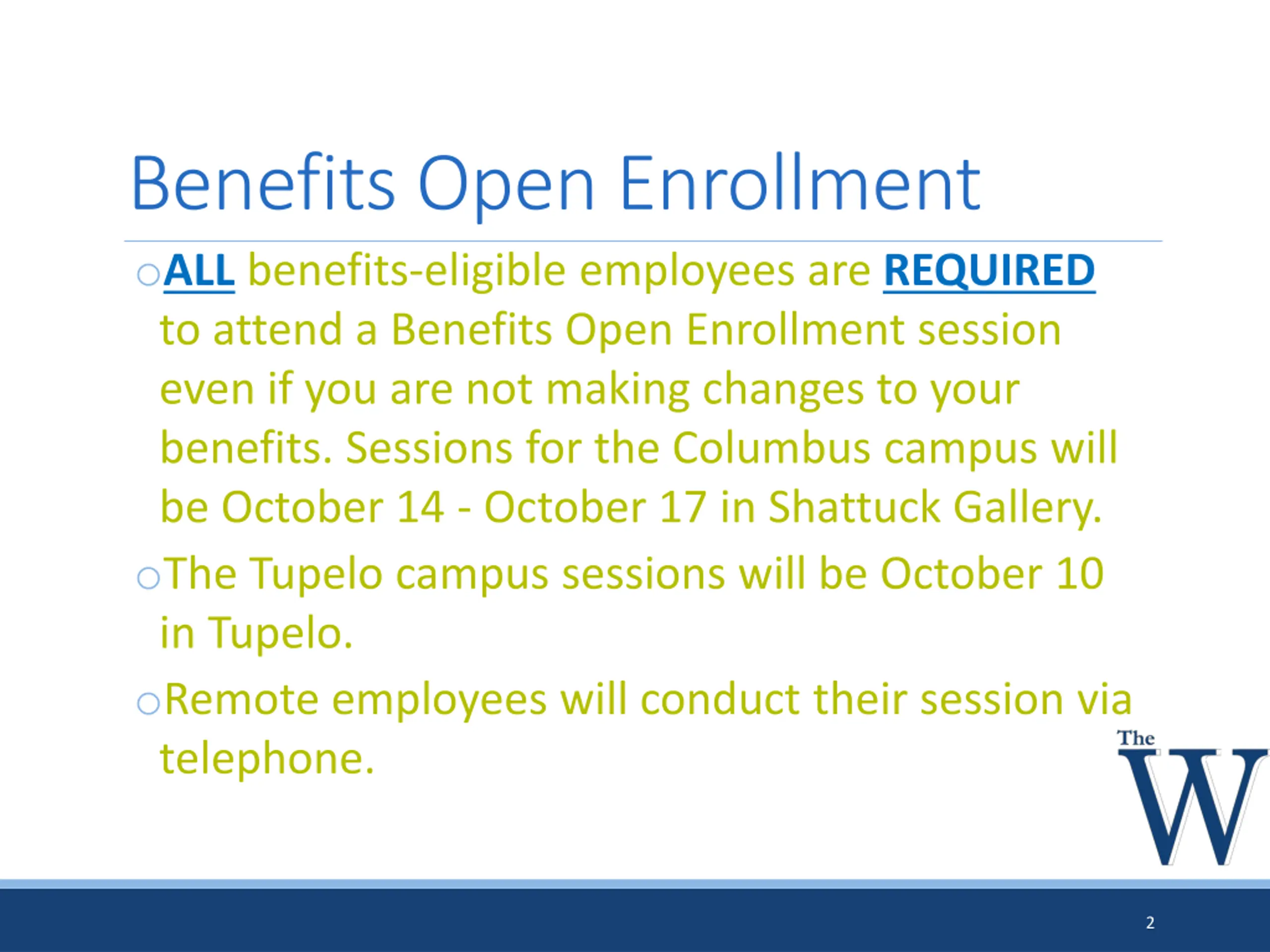 Benefits Open Enrollment

ALL benefits-eligible employees are REQUIRED to attend a Benefits Open Enrollment session even if you are not making changes to your benefits. Sessions for the Columbus campus will be October 14 - October 17 in Shattuck Gallery.

The Tupelo campus sessions will be October 10 in Tupelo.

Remote employees will conduct their session via telephone.

The W

2